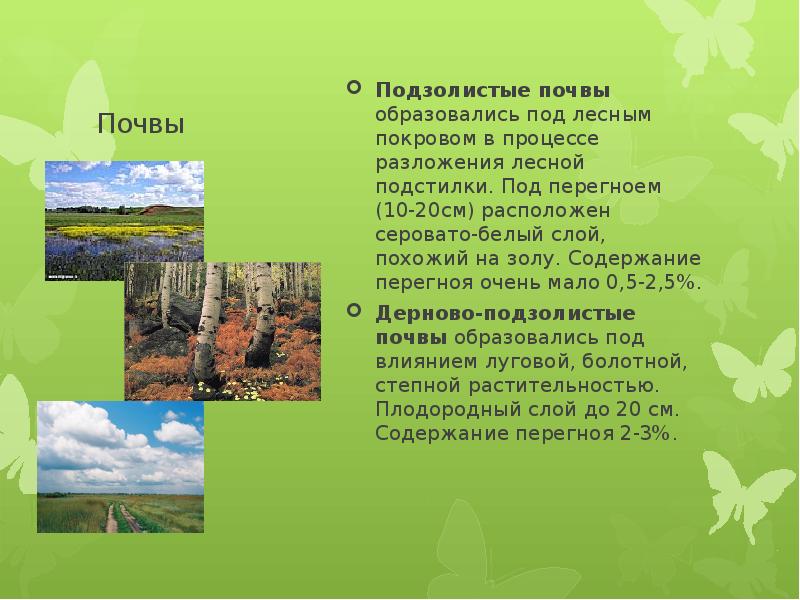 Почвы

Подзолистые почвы образовались под лесным покровом в процессе разложения лесной подстилки. Под перегноем (10-20см) расположен серовато-белый слой, похожий на золу. Содержание перегноя очень мало 0,5-2,5%.

Дерново-подзолистые почвы образовались под влиянием луговой, болотной, степной растительностью. Плодородный слой до 20 см. Содержание перегноя 2-3%.